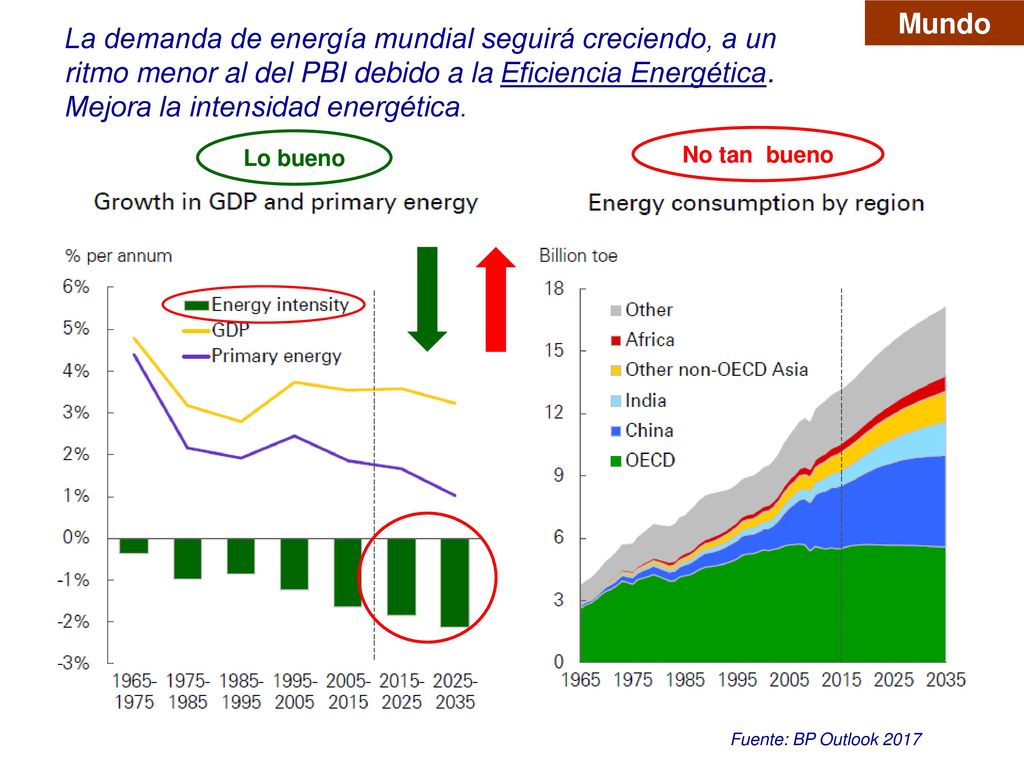 Mundo

La demanda de energía mundial seguirá creciendo, a un ritmo menor al del PBI debido a la Eficiencia Energética. Mejora la intensidad energética.

Lo bueno

No tan bueno

Growth in GDP and primary energy

% per annum

6%
5%
4%
3%
2%
1%
0%
-1%
-2%
-3%

Energy intensity
GDP
Primary energy

1965-1975
1975-1985
1985-1995
1995-2005
2005-2015
2015-2025
2025-2035

Energy consumption by region

Billion toe

18
15
12
9
6
3
0

Other
Africa
Other non-OECD Asia
India
China
OECD

1965 1975 1985 1995 2005 2015 2025 2035

Fuente: BP Outlook 2017